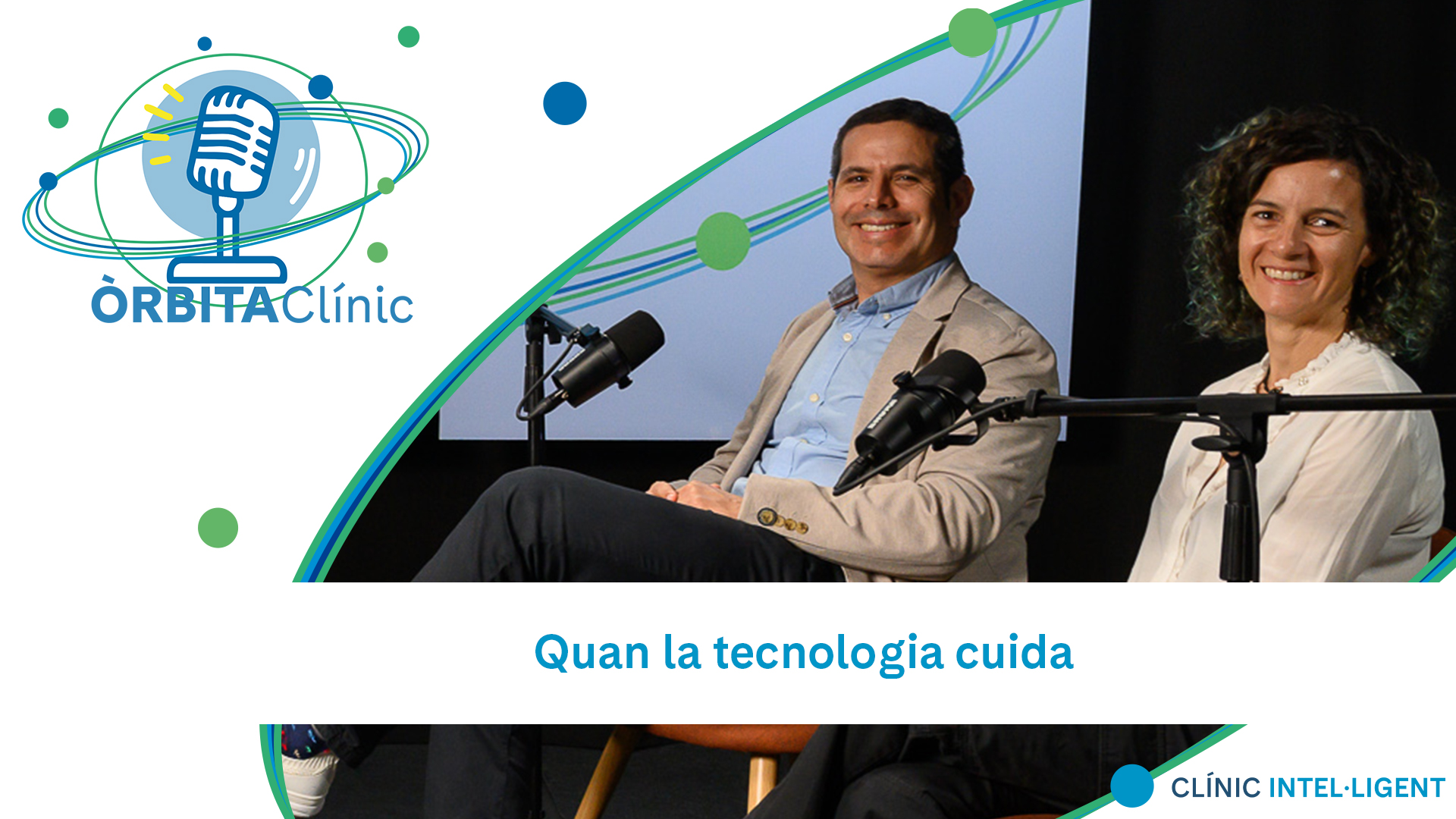 ÒRBITAClínic

Quan la tecnologia cuida

CLÍNIC INTEL·LIGENT